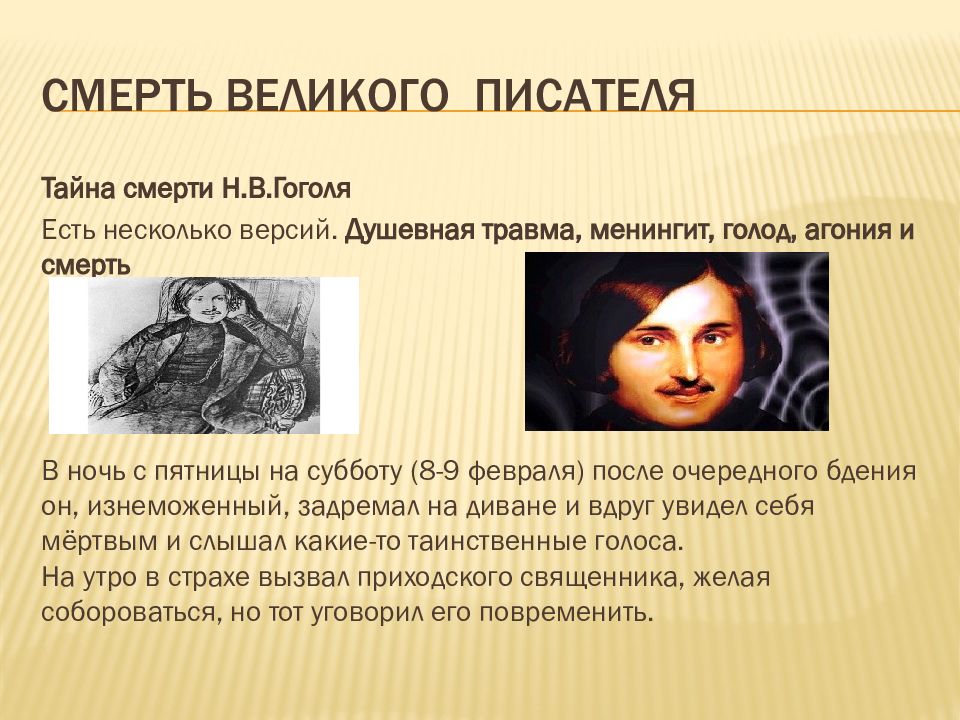 СМЕРТЬ ВЕЛИКОГО ПИСАТЕЛЯ

Тайна смерти Н.В.Гоголя

Есть несколько версий. Душевная травма, менингит, голод, агония и смерть

В ночь с пятницы на субботу (8-9 февраля) после очередного бдения он, изнеможенный, задремал на диване и вдруг увидел себя мёртвым и слышал какие-то таинственные голоса.
На утро в страхе вызвал приходского священника, желая собороваться, но тот уговорил его повременить.